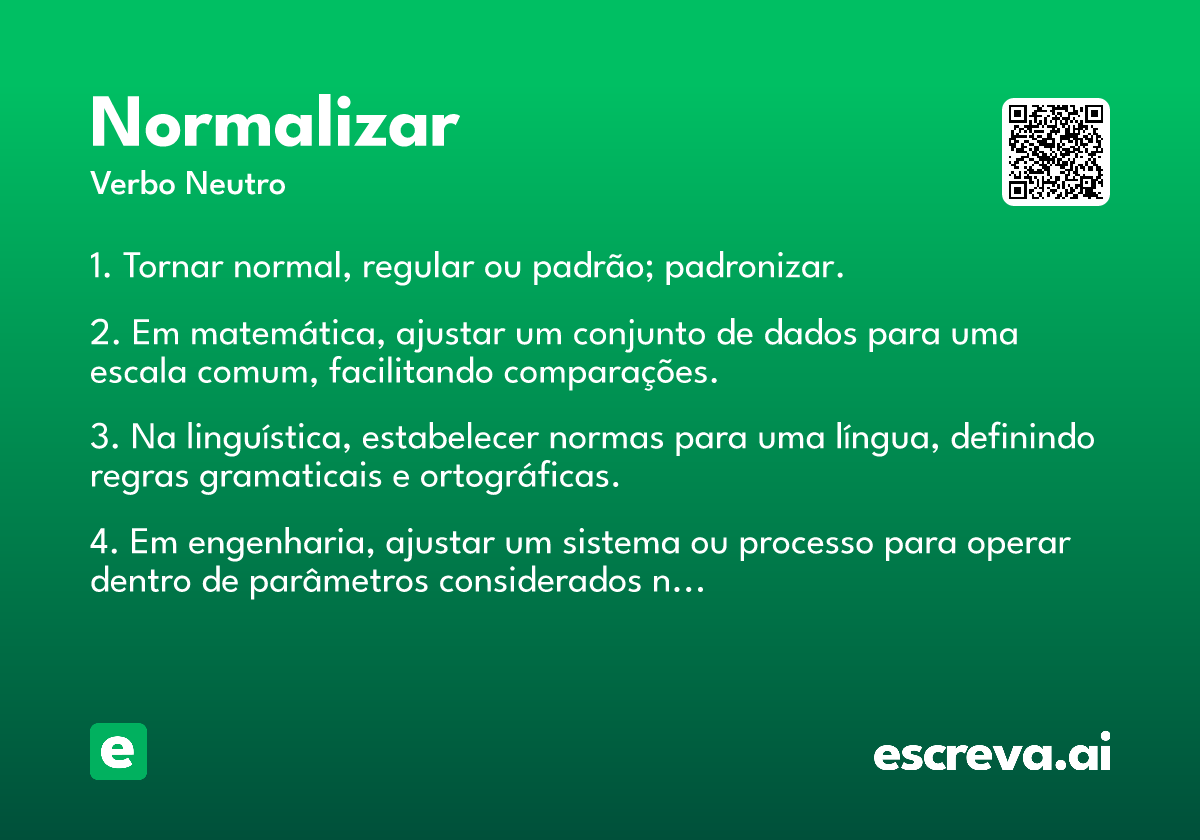 Normalizar

Verbo Neutro

1. Tornar normal, regular ou padrão; padronizar.

2. Em matemática, ajustar um conjunto de dados para uma escala comum, facilitando comparações.

3. Na linguística, estabelecer normas para uma língua, definindo regras gramaticais e ortográficas.

4. Em engenharia, ajustar um sistema ou processo para operar dentro de parâmetros considerados n...

e

escreva.ai